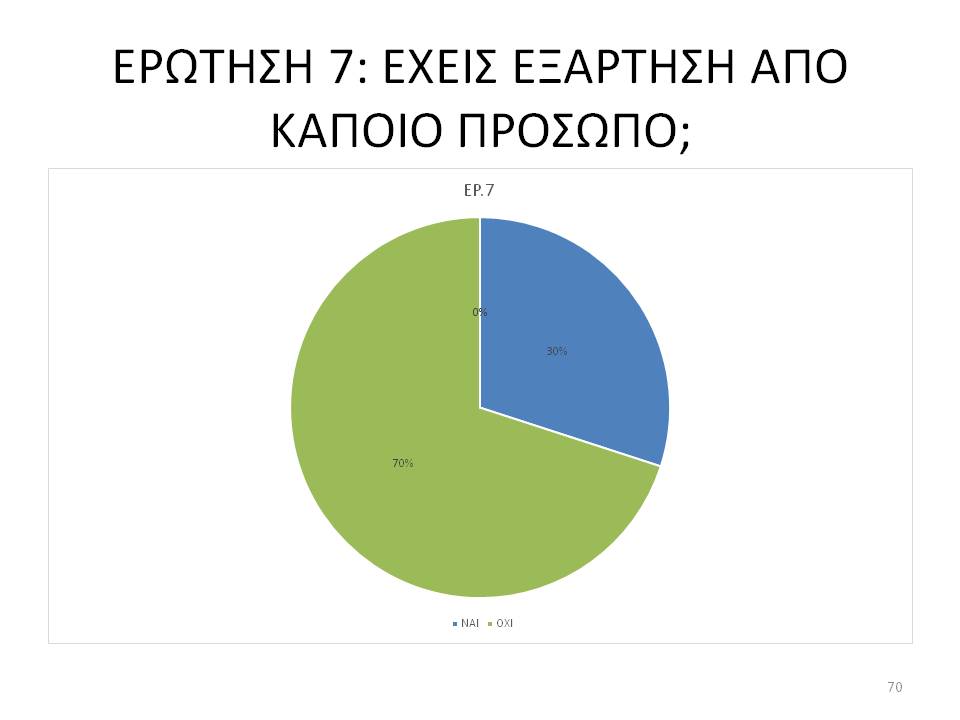 ΕΡΩΤΗΣΗ 7: ΕΧΕΙΣ ΕΞΑΡΤΗΣΗ ΑΠΟ ΚΑΠΟΙΟ ΠΡΟΣΩΠΟ;

ΕΡ.7

0%

30%

70%

ΝΑΙ ΟΧΙ

70